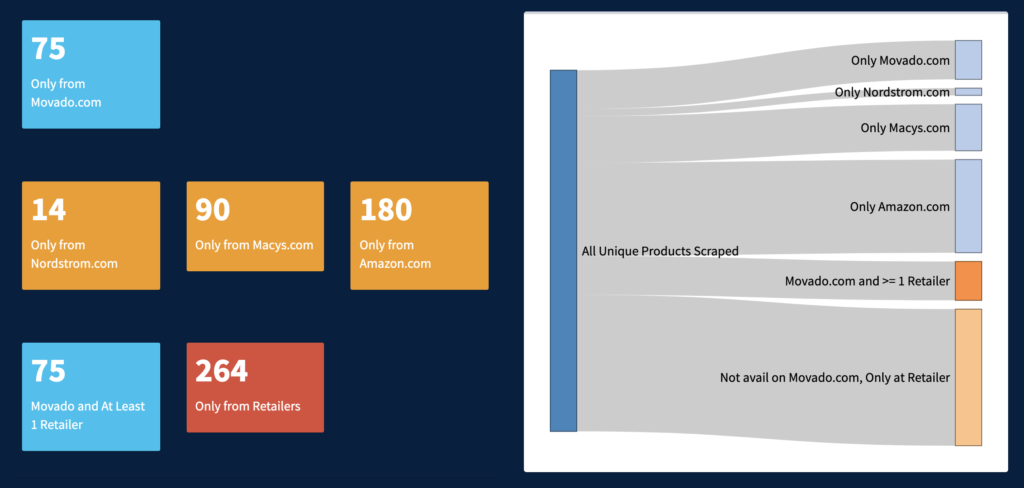 75
Only from Movado.com

14
Only from Nordstrom.com

90
Only from Macys.com

180
Only from Amazon.com

75
Movado and At Least 1 Retailer

264
Only from Retailers

All Unique Products Scraped

Only Movado.com

Only Nordstrom.com

Only Macys.com

Only Amazon.com

Movado.com and >= 1 Retailer

Not avail on Movado.com, Only at Retailer